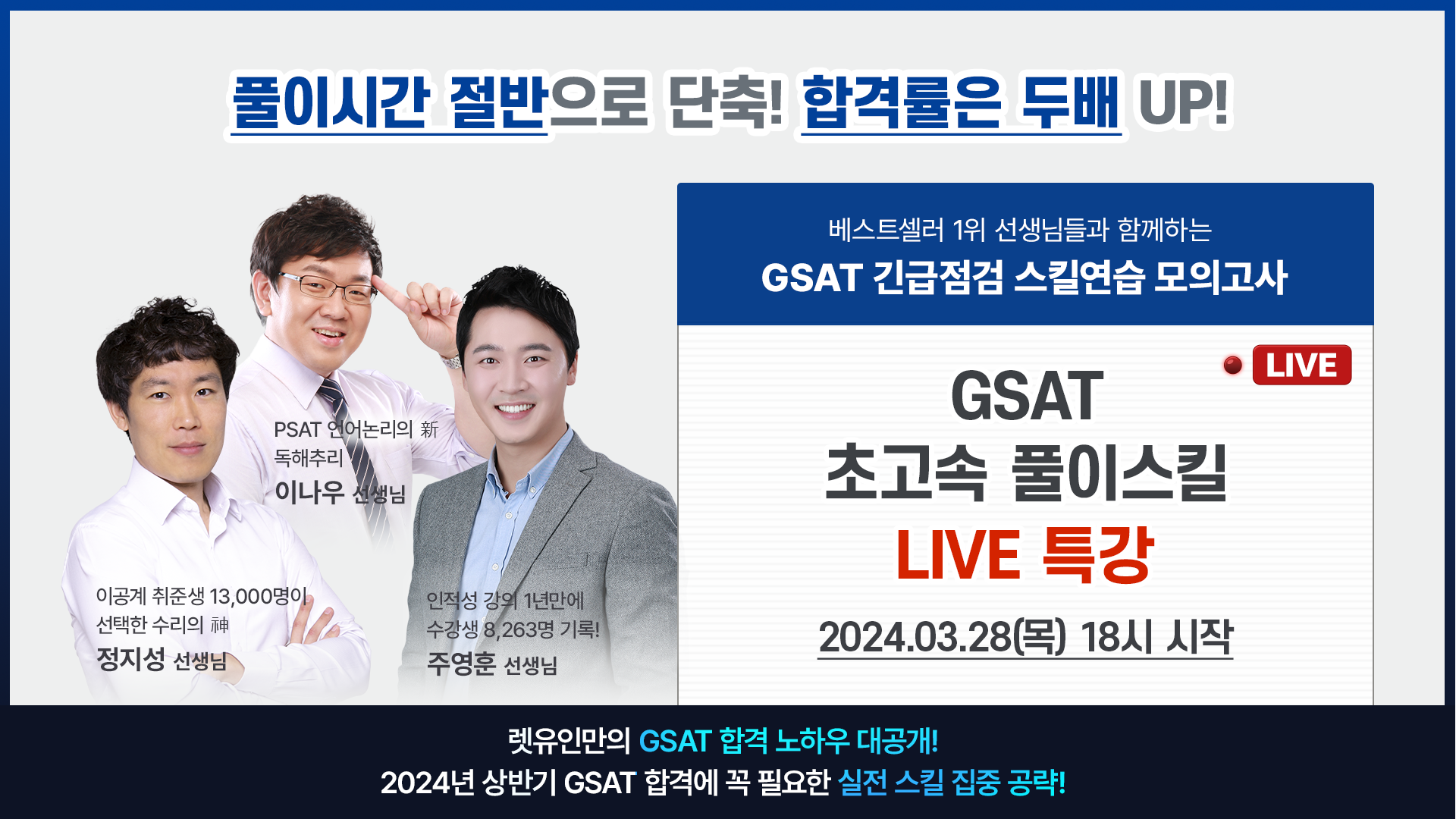 풀이시간 절반으로 단축! 합격률은 두배 UP!

PSAT 언어논리의 新
독해추리
이나우 선생님

이공계 취준생 13,000명이
선택한 수리의 神
정지성 선생님

인적성 강의 1년만에
수강생 8,263명 기록!
주영훈 선생님

베스트셀러 1위 선생님들과 함께하는
GSAT 긴급점검 스킬연습 모의고사

LIVE

GSAT
초고속 풀이스킬
LIVE 특강
2024.03.28(목) 18시 시작

렛유인만의 GSAT 합격 노하우 대공개!
2024년 상반기 GSAT 합격에 꼭 필요한 실전 스킬 집중 공략!